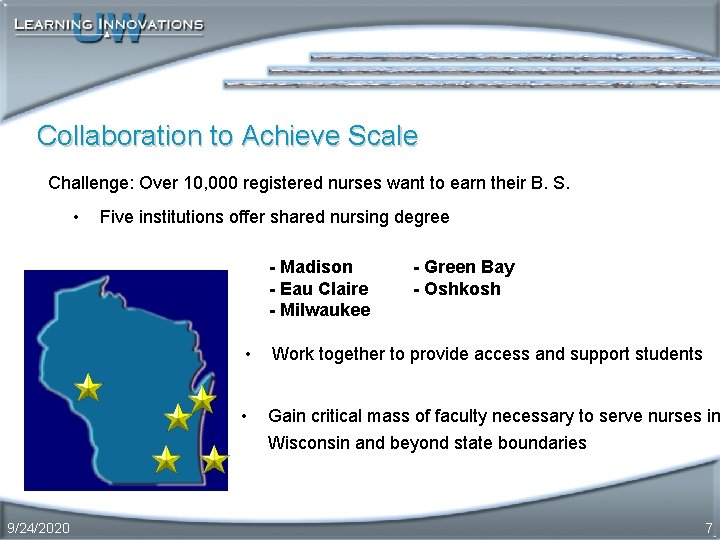 LEARNING INNOVATIONS UW

Collaboration to Achieve Scale

Challenge: Over 10,000 registered nurses want to earn their B. S.

• Five institutions offer shared nursing degree

- Madison
- Eau Claire
- Milwaukee

- Green Bay
- Oshkosh

• Work together to provide access and support students

• Gain critical mass of faculty necessary to serve nurses in Wisconsin and beyond state boundaries

9/24/2020

7